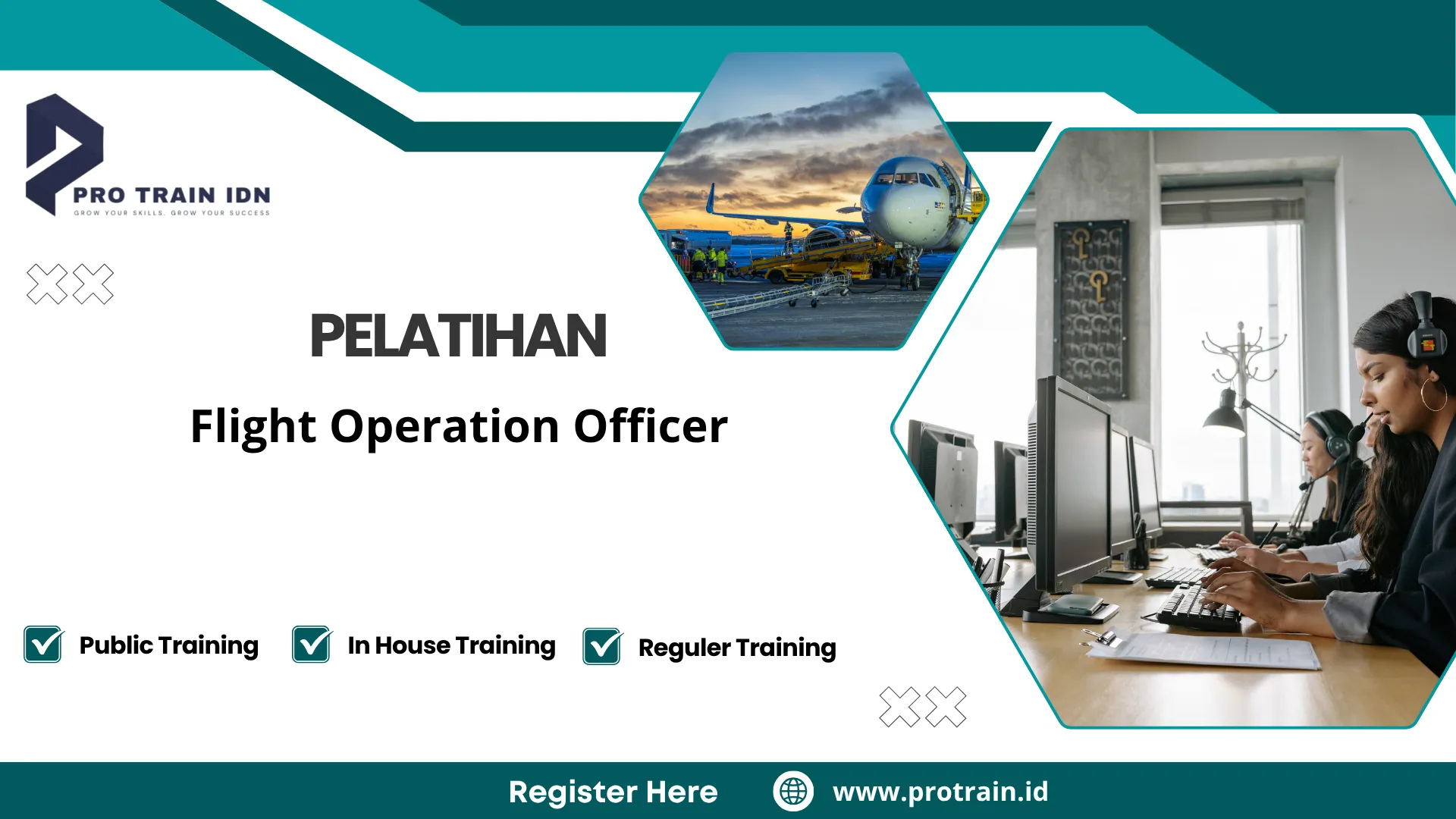 PRO TRAIN IDN
GROW YOUR SKILLS, GROW YOUR SUCCESS

PELATIHAN

Flight Operation Officer

Public Training
In House Training
Reguler Training

Register Here
www.protrain.id